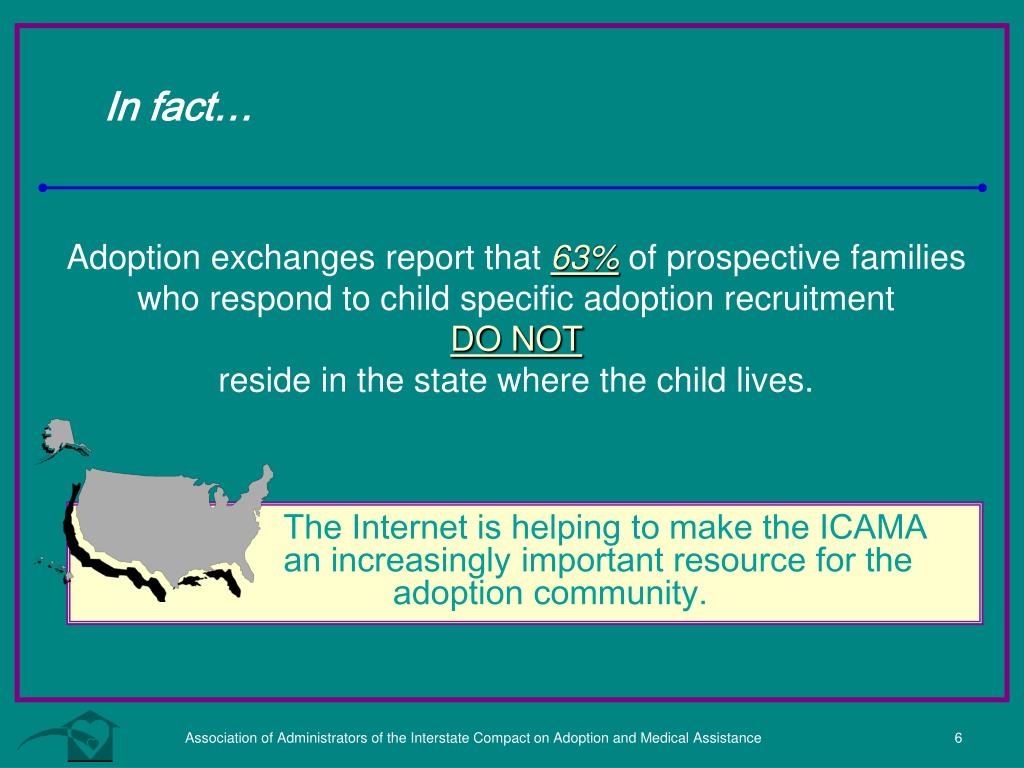 In fact…

Adoption exchanges report that 63% of prospective families who respond to child specific adoption recruitment
DO NOT
reside in the state where the child lives.

The Internet is helping to make the ICAMA an increasingly important resource for the adoption community.

Association of Administrators of the Interstate Compact on Adoption and Medical Assistance

6